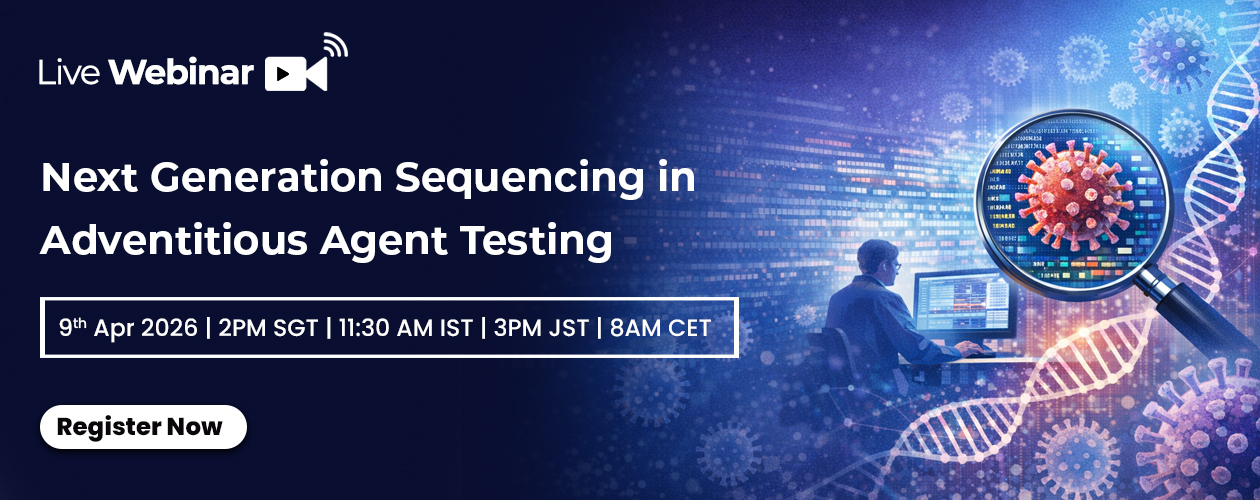 Live Webinar

Next Generation Sequencing in Adventitious Agent Testing

9th Apr 2026 | 2PM SGT | 11:30 AM IST | 3PM JST | 8AM CET

Register Now